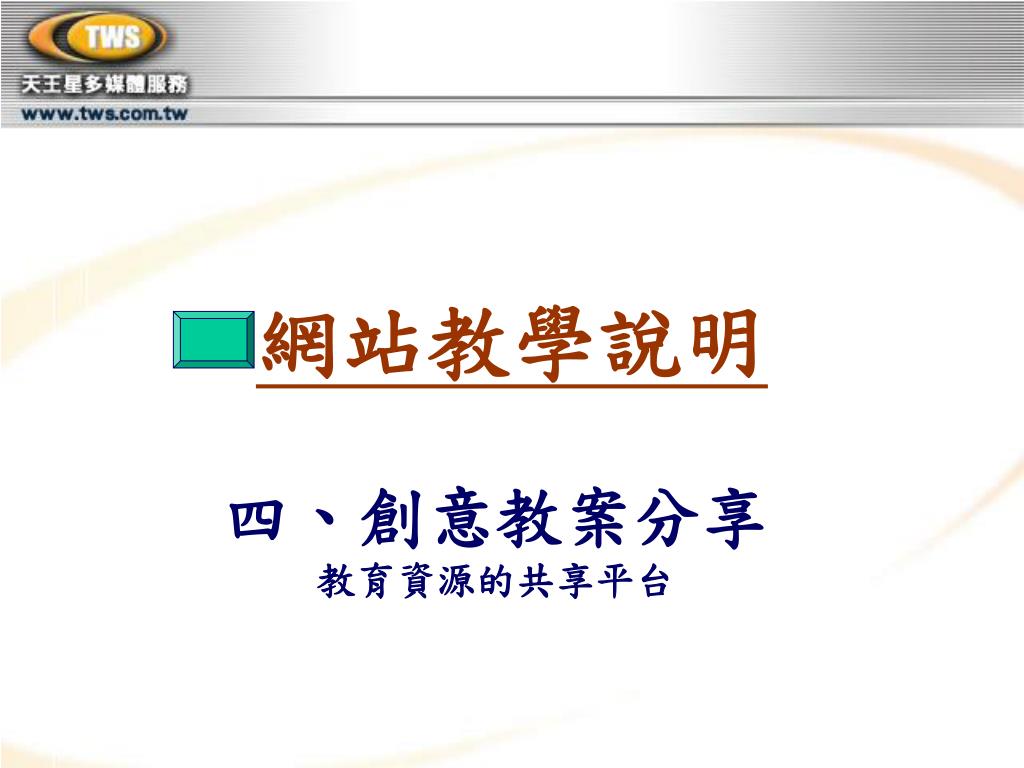 TWS
天王星多媒體服務
www.tws.com.tw

網站教學說明

四、創意教案分享
教育資源的共享平台